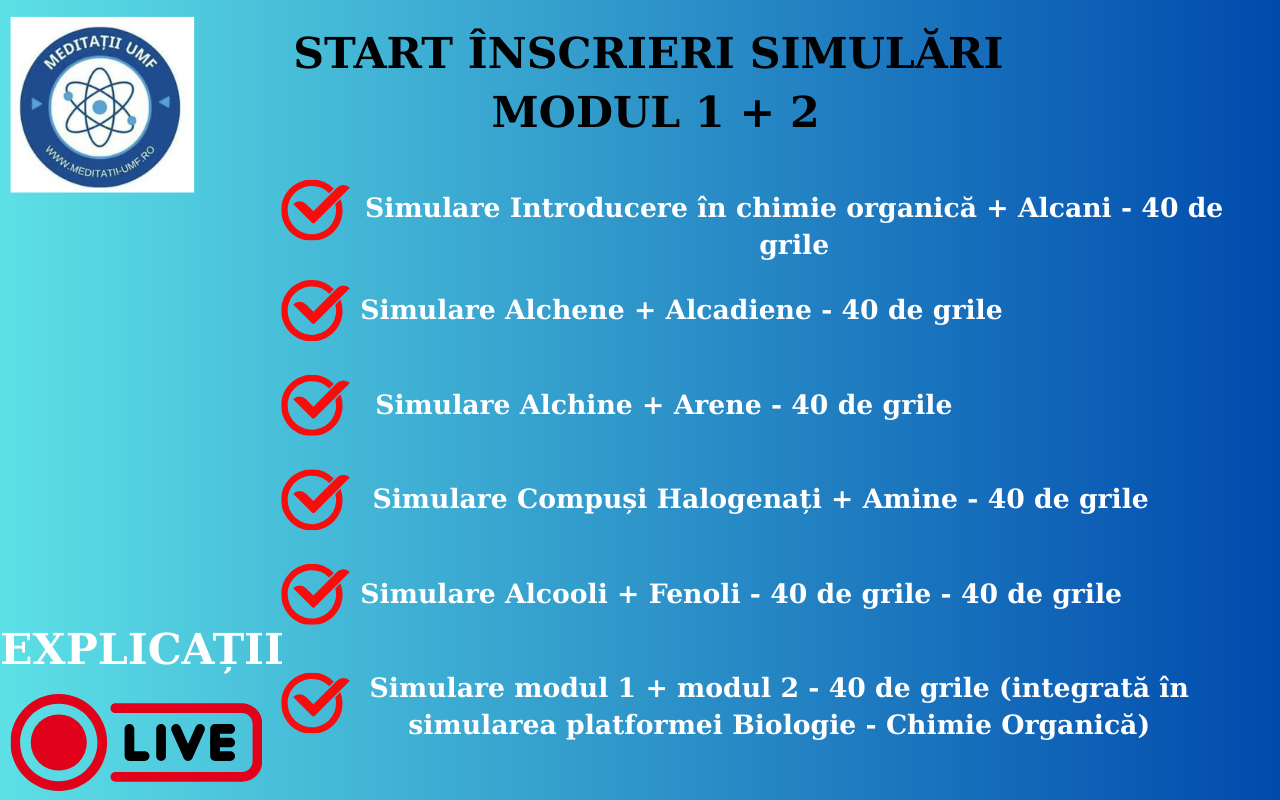 MEDITAȚII UMF
WWW.MEDITATII-UMF.RO

START ÎNSCRIERI SIMULĂRI
MODUL 1 + 2

Simulare Introducere în chimie organică + Alcani - 40 de grile

Simulare Alchene + Alcadiene - 40 de grile

Simulare Alchine + Arene - 40 de grile

Simulare Compuși Halogenați + Amine - 40 de grile

Simulare Alcooli + Fenoli - 40 de grile - 40 de grile

Simulare modul 1 + modul 2 - 40 de grile (integrată în simularea platformei Biologie - Chimie Organică)

EXPLICAȚII

LIVE